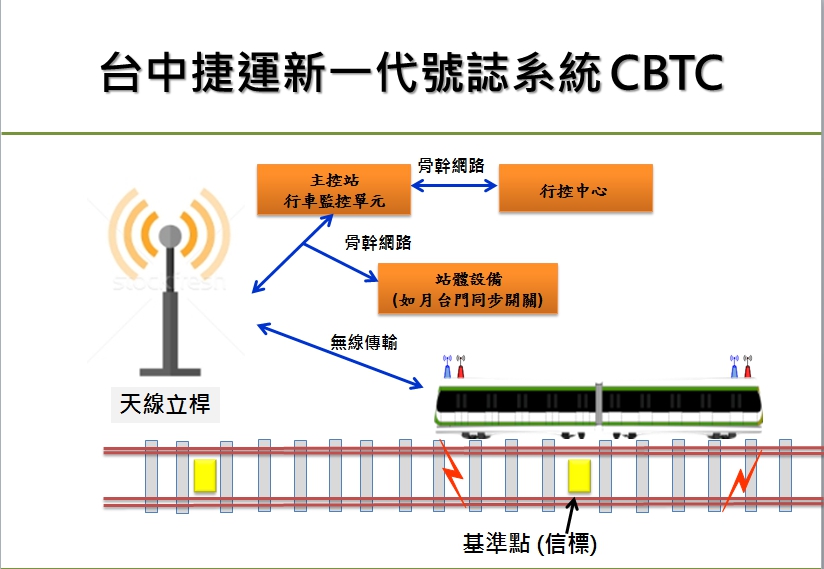 台中捷運新一代號誌系統 CBTC

主控站
行車監控單元

骨幹網路

行控中心

骨幹網路

站體設備
(如月台門同步開關)

無線傳輸

天線立桿

基準點 (信標)